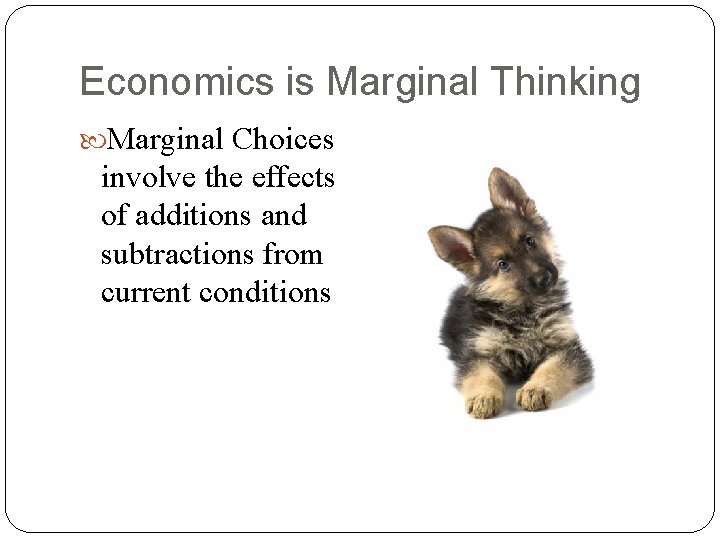 Economics is Marginal Thinking

Marginal Choices involve the effects of additions and subtractions from current conditions